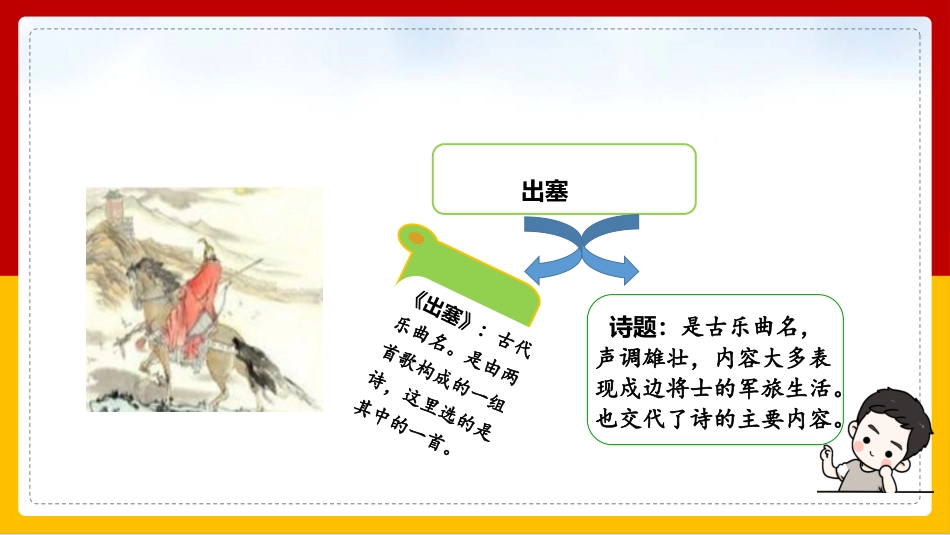 出塞

《出塞》：古代乐曲名。是由两首歌构成的一组诗，这里选的是其中的一首。

诗题：是古乐曲名，声调雄壮，内容大多表现戍边将士的军旅生活。也交代了诗的主要内容。